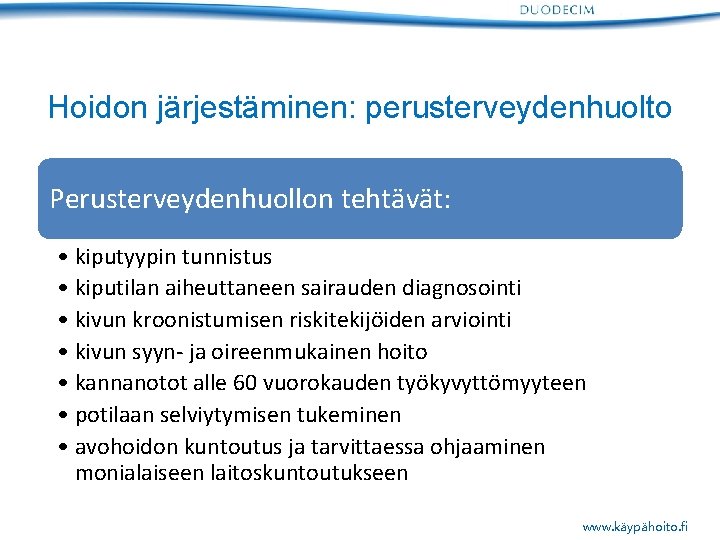 DUODECIM

Hoidon järjestäminen: perusterveydenhuolto

Perusterveydenhuollon tehtävät:

• kiputyypin tunnistus
• kiputilan aiheuttaneen sairauden diagnosointi
• kivun kroonistumisen riskitekijöiden arviointi
• kivun syyn- ja oireenmukainen hoito
• kannanotot alle 60 vuorokauden työkyvyttömyyteen
• potilaan selviytymisen tukeminen
• avohoidon kuntoutus ja tarvittaessa ohjaaminen monialaiseen laitoskuntoutukseen

www.käypähoito.fi